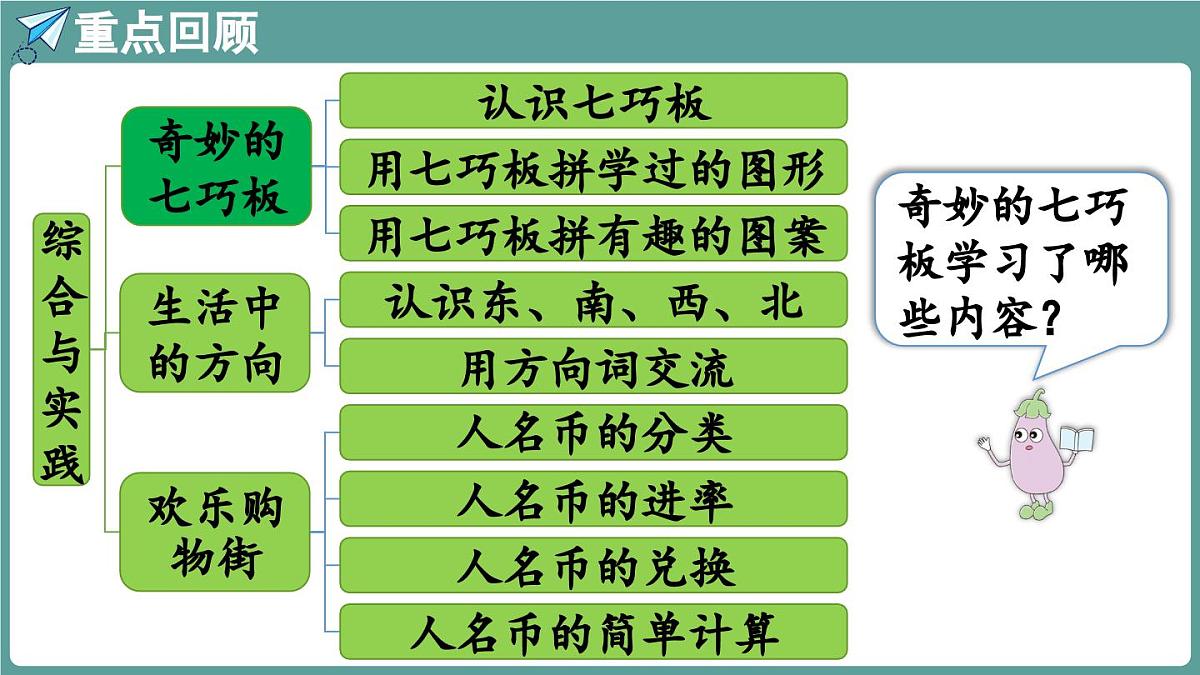 重点回顾

综合与实践

奇妙的七巧板

认识七巧板

用七巧板拼学过的图形

用七巧板拼有趣的图案

生活中的方向

认识东、南、西、北

用方向词交流

欢乐购物街

人名币的分类

人名币的进率

人名币的兑换

人名币的简单计算

奇妙的七巧板学习了哪些内容？